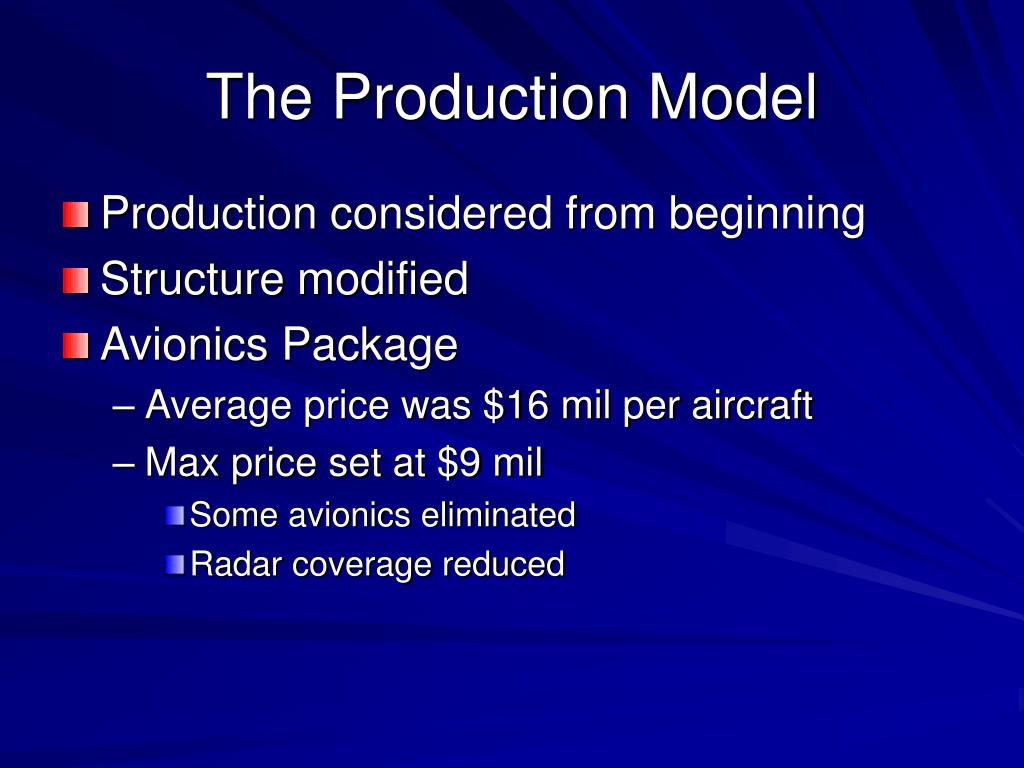 The Production Model

Production considered from beginning
Structure modified
Avionics Package
– Average price was \$16 mil per aircraft
– Max price set at \$9 mil
Some avionics eliminated
Radar coverage reduced